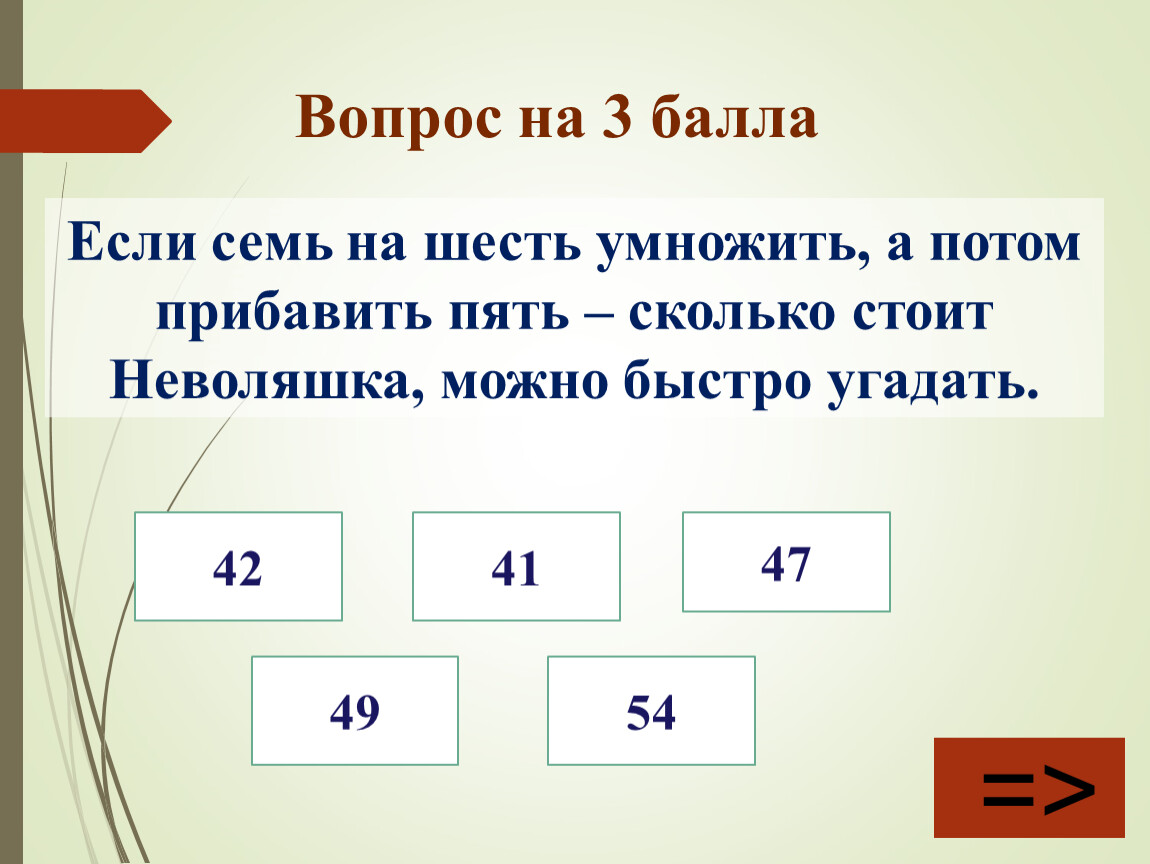 Вопрос на 3 балла

Если семь на шесть умножить, а потом прибавить пять – сколько стоит Неволяшка, можно быстро угадать.

42

41

47

49

54

=>